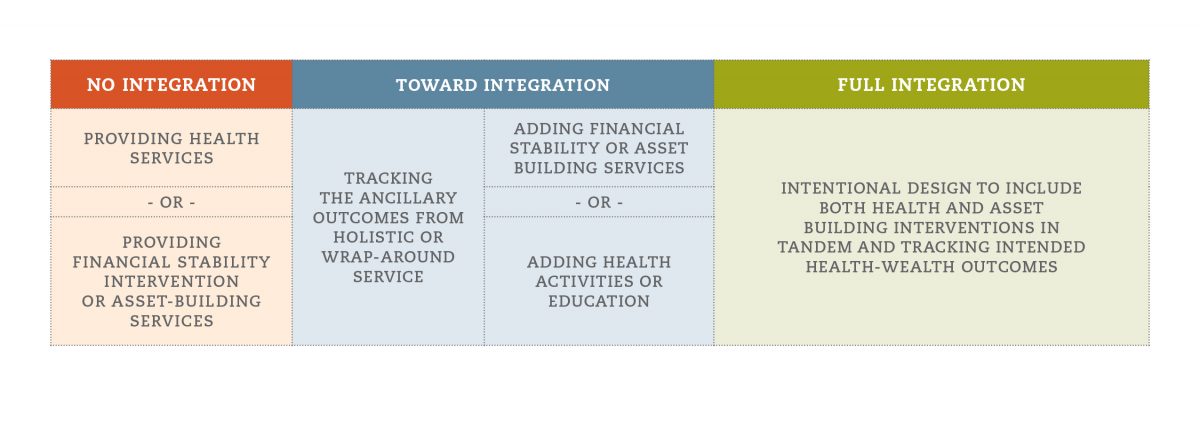 | NO INTEGRATION | TOWARD INTEGRATION | | FULL INTEGRATION |
|---|---|---|---|
| PROVIDING HEALTH SERVICES | TRACKING THE ANCILLARY OUTCOMES FROM HOLISTIC OR WRAP-AROUND SERVICE | ADDING FINANCIAL STABILITY OR ASSET BUILDING SERVICES | INTENTIONAL DESIGN TO INCLUDE BOTH HEALTH AND ASSET BUILDING INTERVENTIONS IN TANDEM AND TRACKING INTENDED HEALTH-WEALTH OUTCOMES |
| - OR - | | - OR - | |
| PROVIDING FINANCIAL STABILITY INTERVENTION OR ASSET-BUILDING SERVICES | | ADDING HEALTH ACTIVITIES OR EDUCATION | |